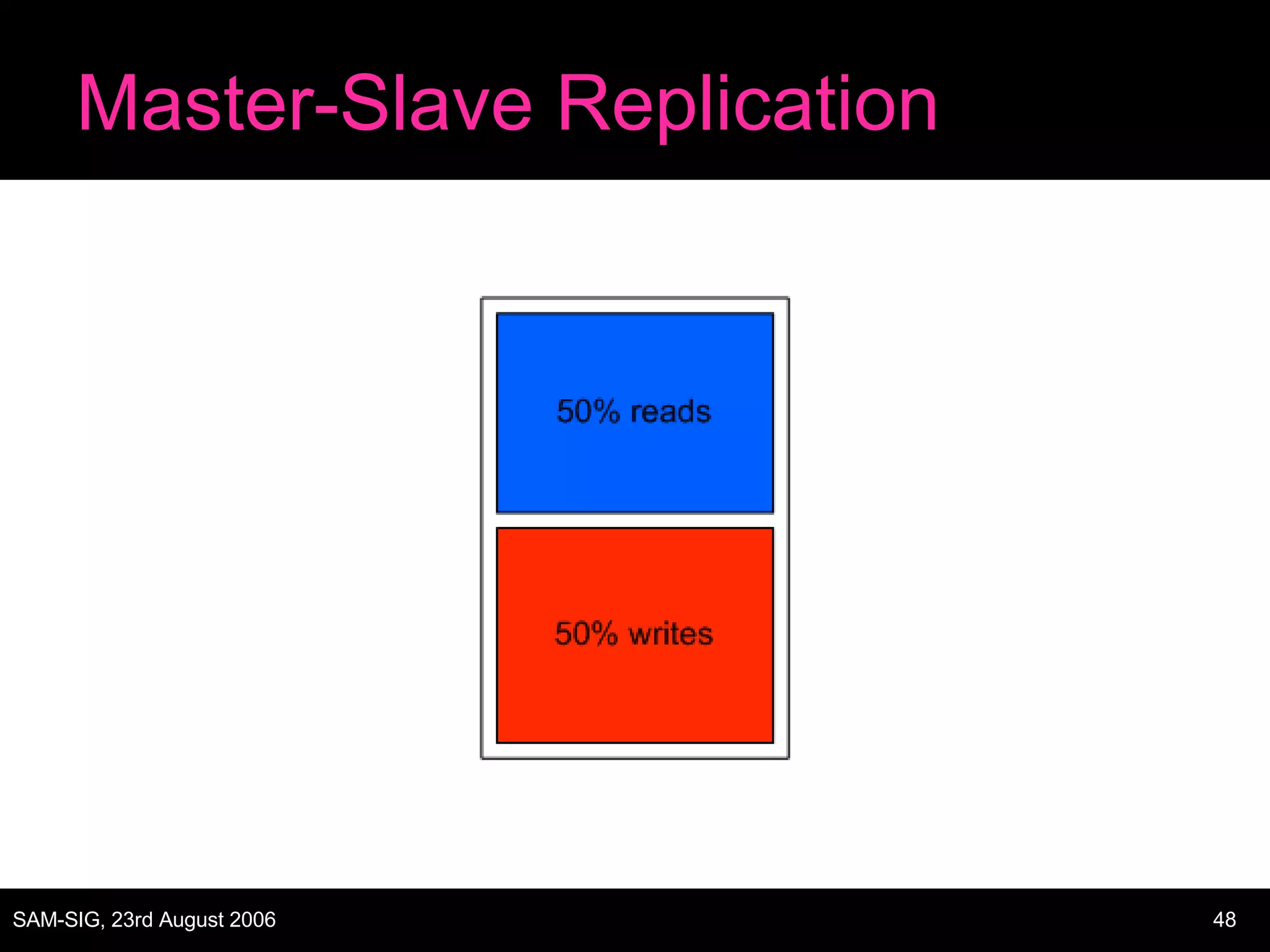 Master-Slave Replication

50% reads

50% writes

SAM-SIG, 23rd August 2006

48